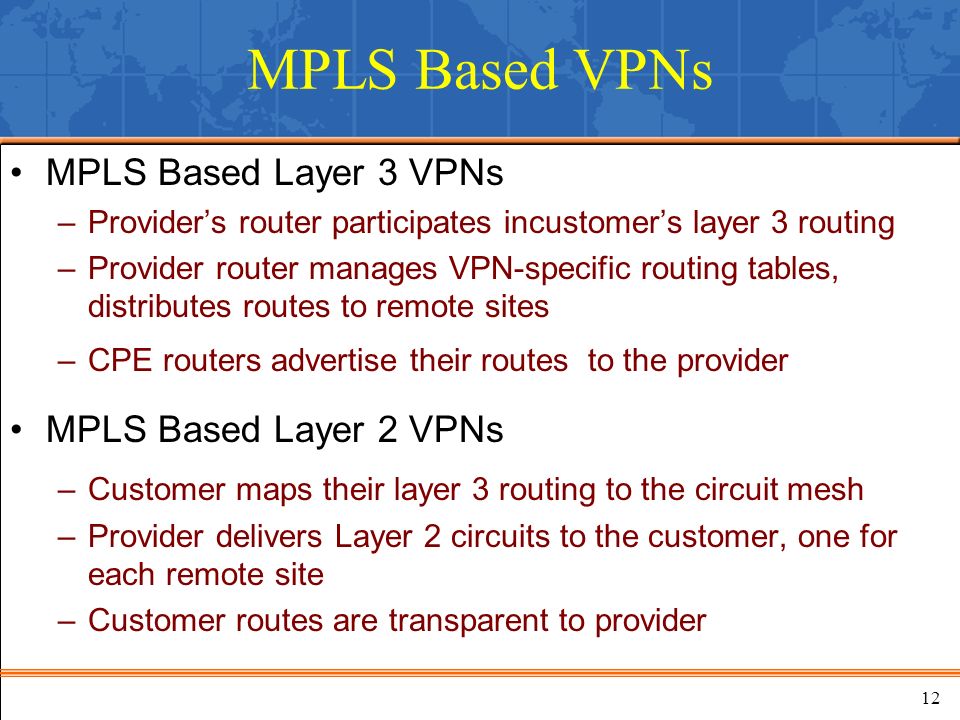 MPLS Based VPNs

• MPLS Based Layer 3 VPNs
– Provider’s router participates incustomer’s layer 3 routing
– Provider router manages VPN-specific routing tables, distributes routes to remote sites
– CPE routers advertise their routes to the provider

• MPLS Based Layer 2 VPNs
– Customer maps their layer 3 routing to the circuit mesh
– Provider delivers Layer 2 circuits to the customer, one for each remote site
– Customer routes are transparent to provider

12